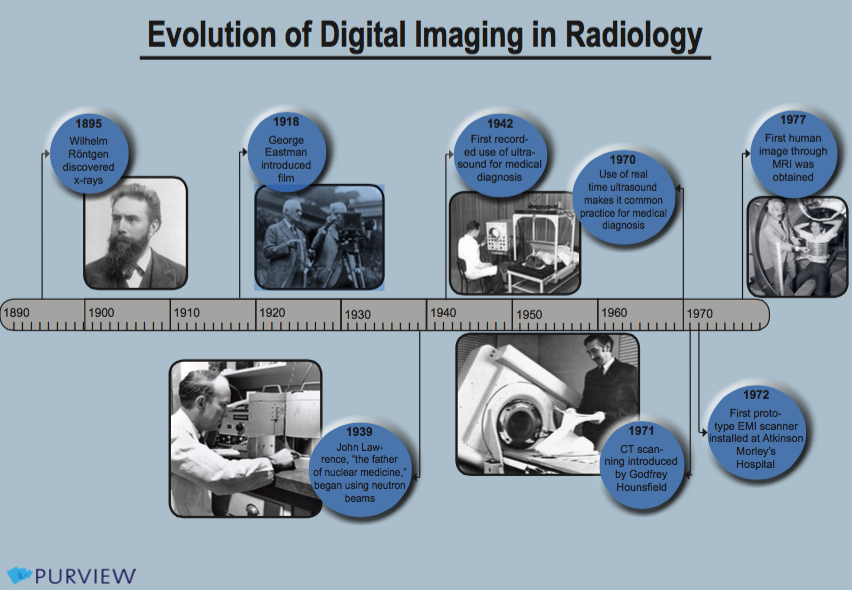 Evolution of Digital Imaging in Radiology

1895
Wilhelm Röntgen discovered x-rays

1918
George Eastman introduced film

1942
First recorded use of ultrasound for medical diagnosis

1970
Use of real time ultrasound makes it common practice for medical diagnosis

1977
First human image through MRI was obtained

1890 1900 1910 1920 1930 1940 1950 1960 1970

1939
John Lawrence, "the father of nuclear medicine," began using neutron beams

1971
CT scanning introduced by Godfrey Hounsfield

1972
First prototype EMI scanner installed at Atkinson Morley's Hospital

PURVIEW